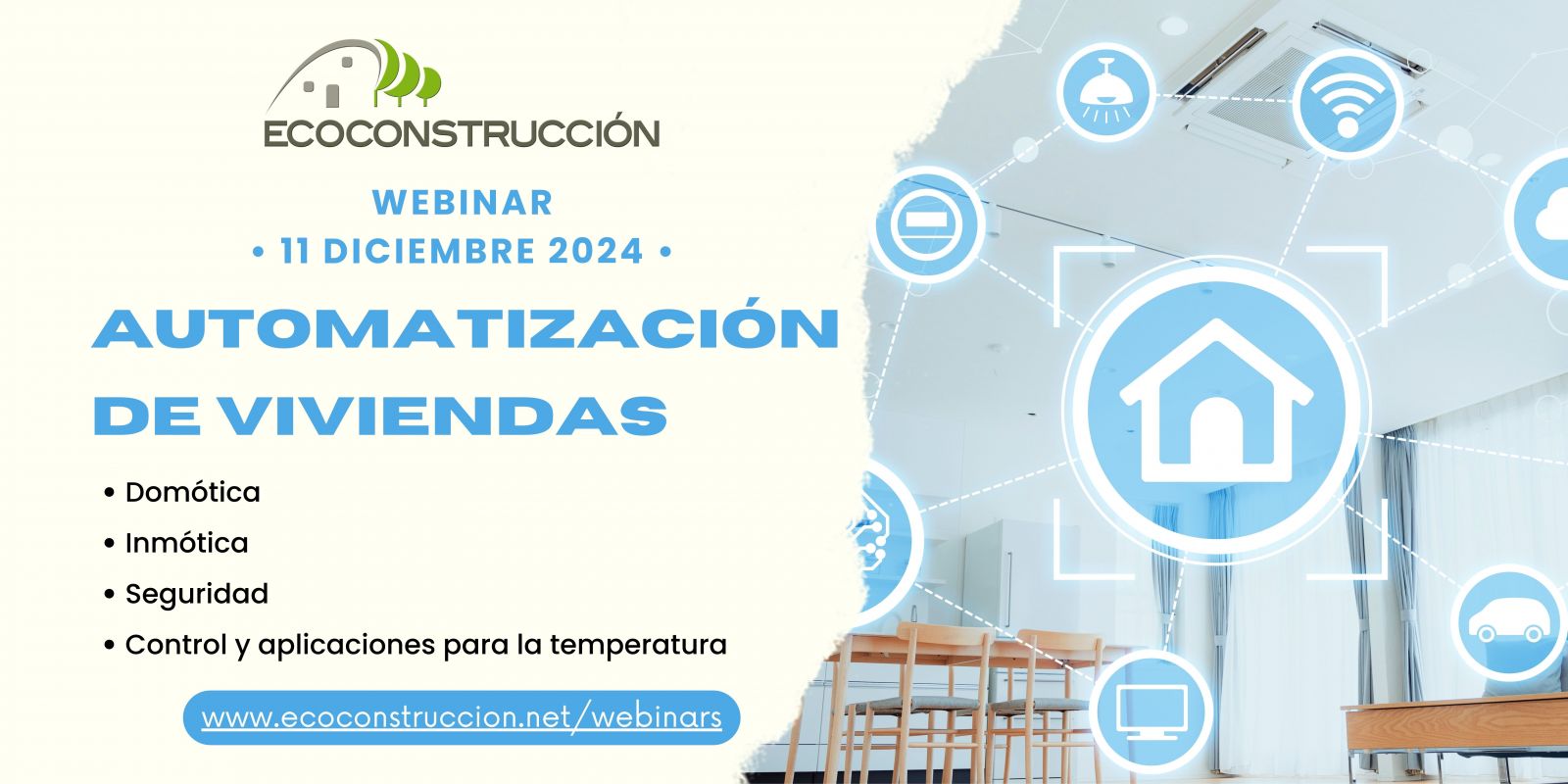 ECOCONSTRUCCIÓN

WEBINAR
• 11 DICIEMBRE 2024 •

AUTOMATIZACIÓN DE VIVIENDAS

• Domótica
• Inmótica
• Seguridad
• Control y aplicaciones para la temperatura

www.ecoconstruccion.net/webinars